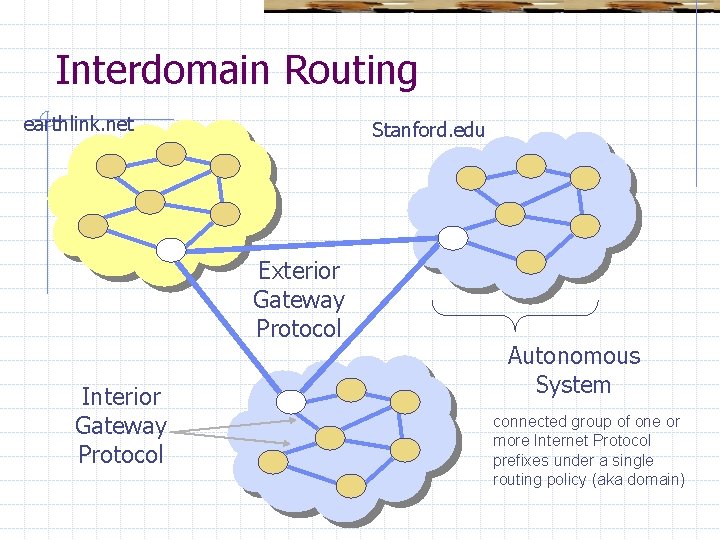 Interdomain Routing

earthlink.net

Stanford.edu

Exterior Gateway Protocol

Autonomous System

connected group of one or more Internet Protocol prefixes under a single routing policy (aka domain)

Interior Gateway Protocol